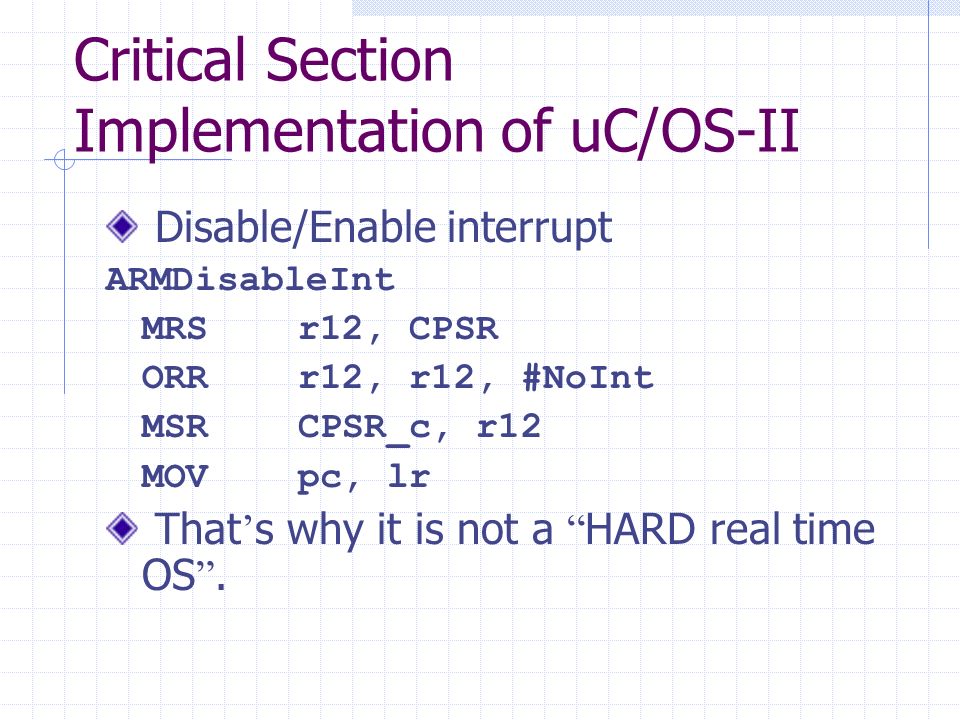 Critical Section Implementation of uC/OS-II

Disable/Enable interrupt

ARMDisableInt
MRS r12, CPSR
ORR r12, r12, #NoInt
MSR CPSR_c, r12
MOV pc, lr

That’s why it is not a “HARD real time OS”.